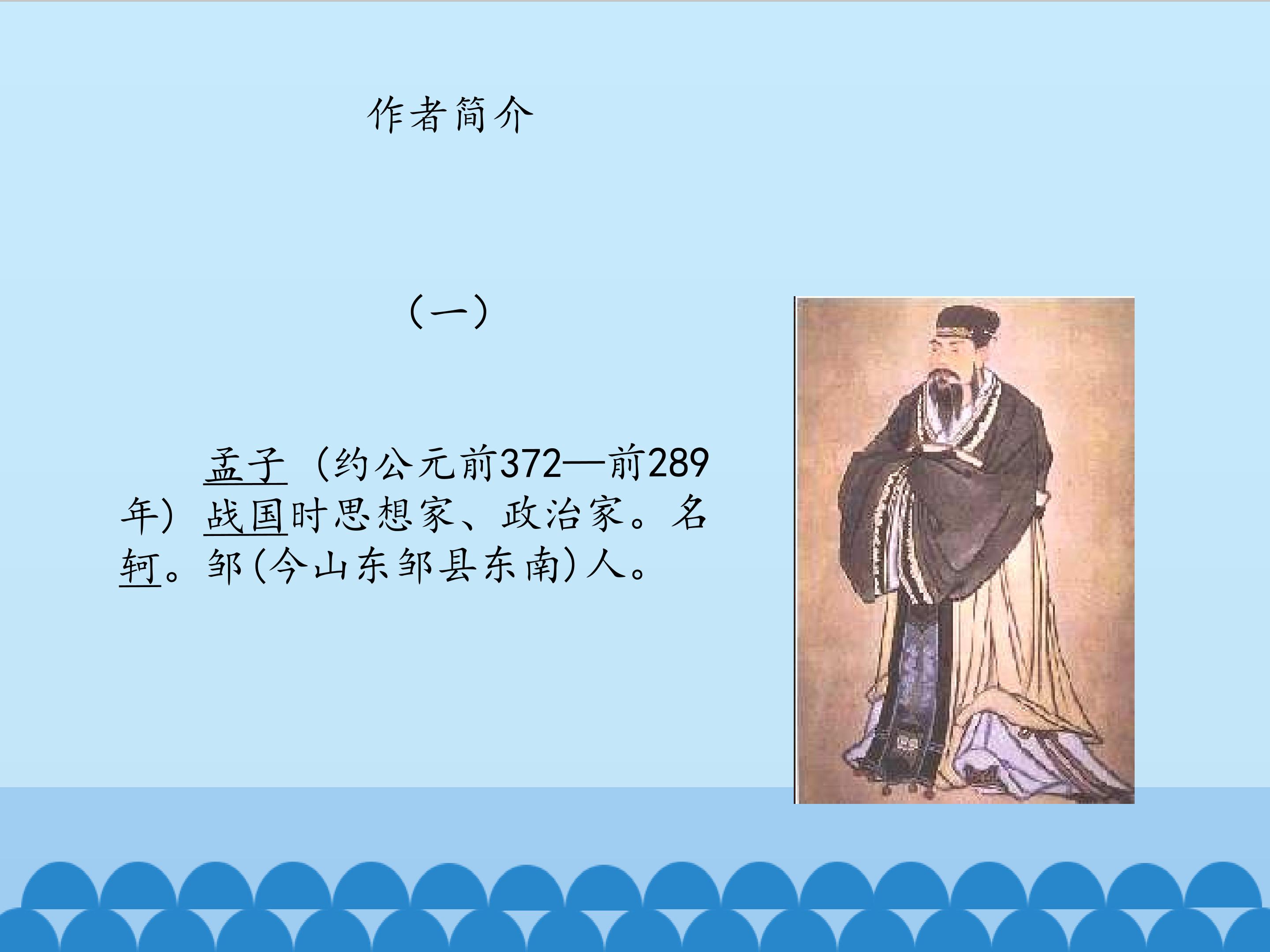 作者简介

（一）

孟子（约公元前372—前289年）战国时思想家、政治家。名轲。邹(今山东邹县东南)人。